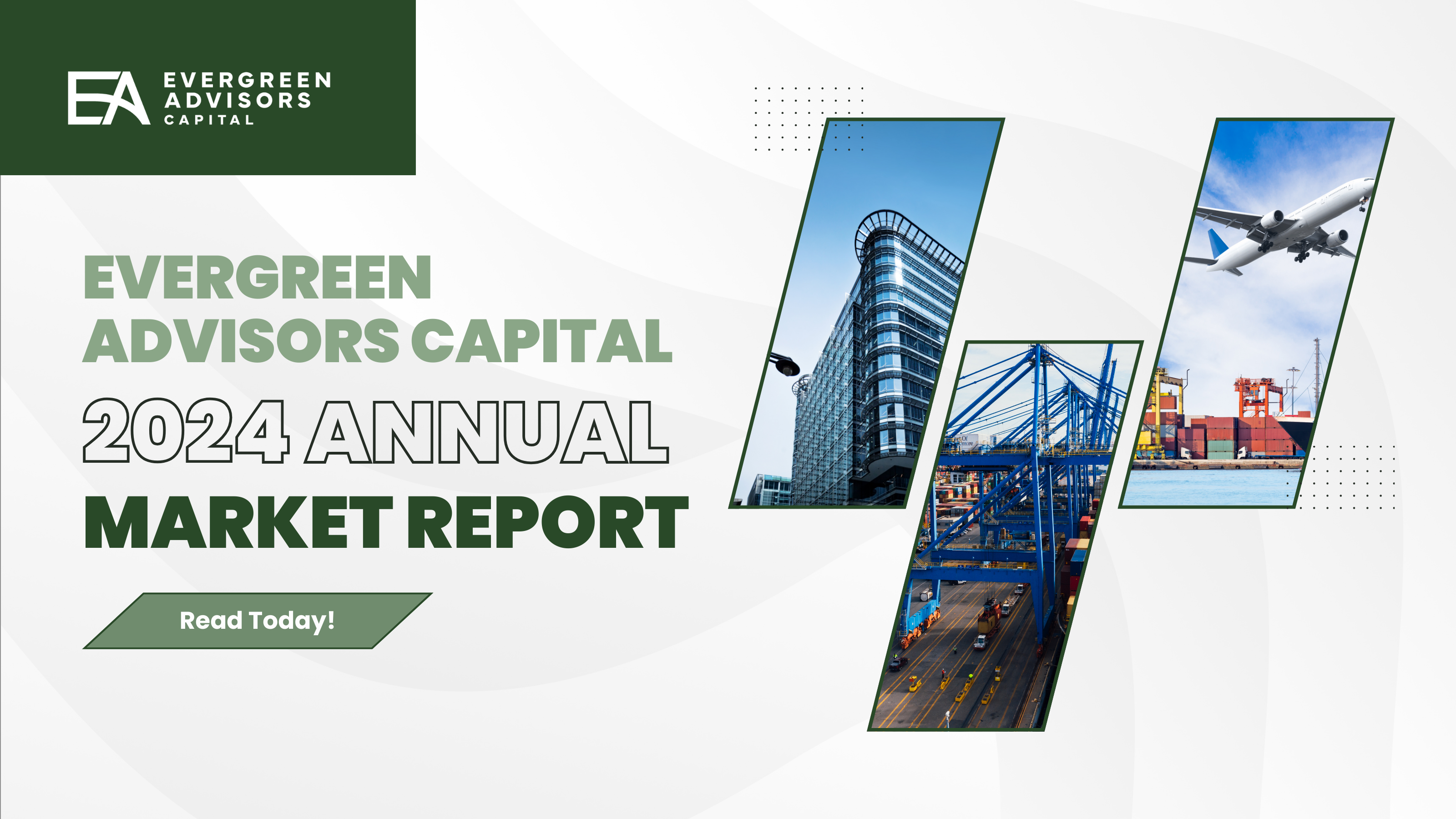 EA EVERGREEN ADVISORS CAPITAL

EVERGREEN ADVISORS CAPITAL
2024 ANNUAL
MARKET REPORT

Read Today!